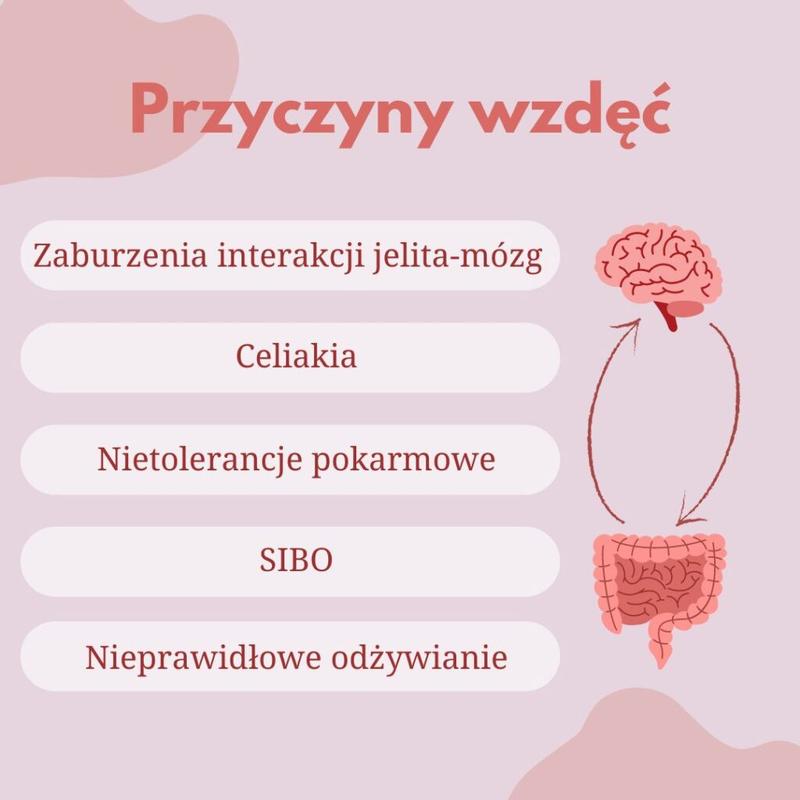 Przyczyny wzdęć

Zaburzenia interakcji jelita-mózg

Celiakia

Nietolerancje pokarmowe

SIBO

Nieprawidłowe odżywianie